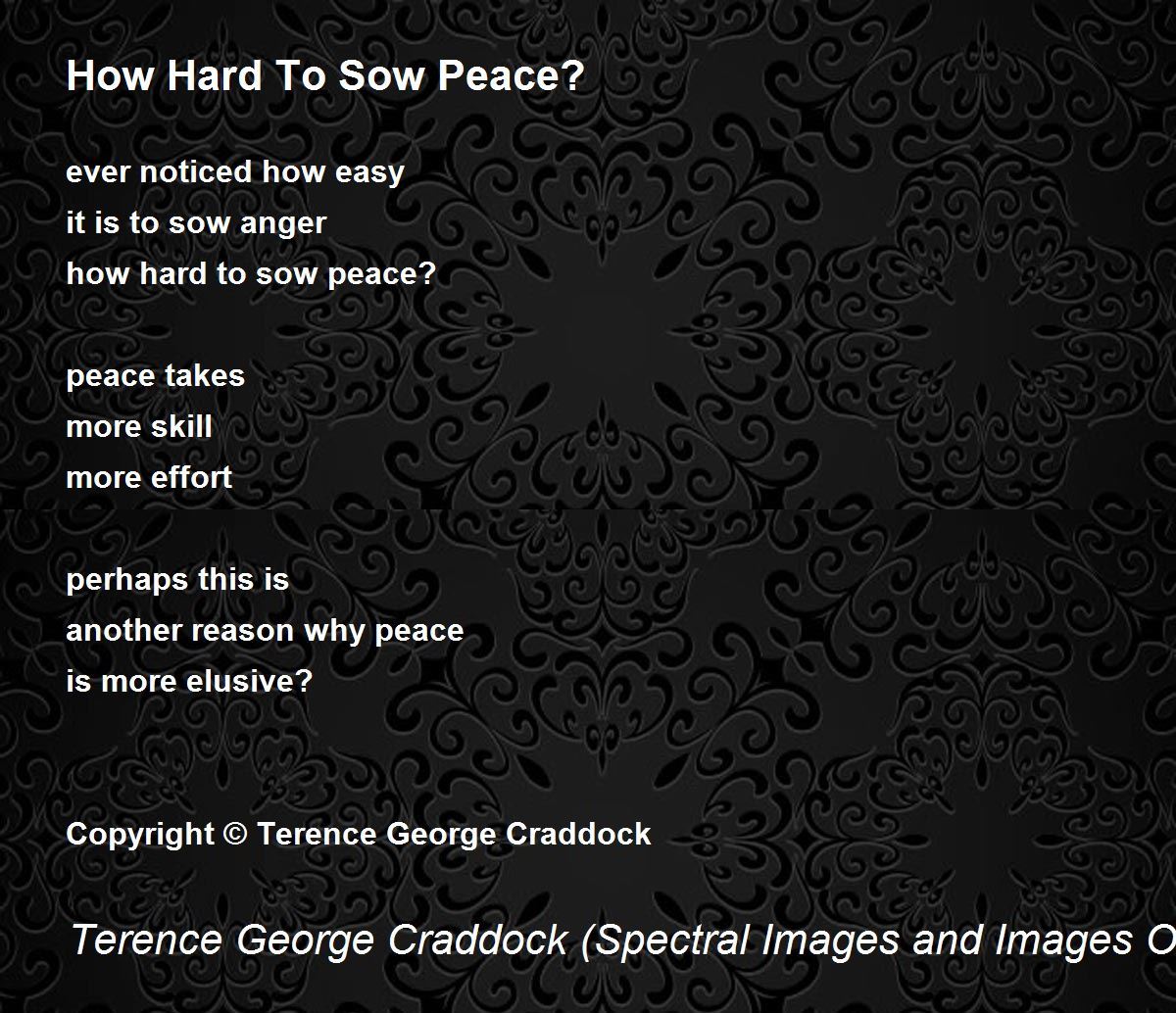 How Hard To Sow Peace?

ever noticed how easy
it is to sow anger
how hard to sow peace?

peace takes
more skill
more effort

perhaps this is
another reason why peace
is more elusive?

Copyright © Terence George Craddock

Terence George Craddock (Spectral Images and Images O